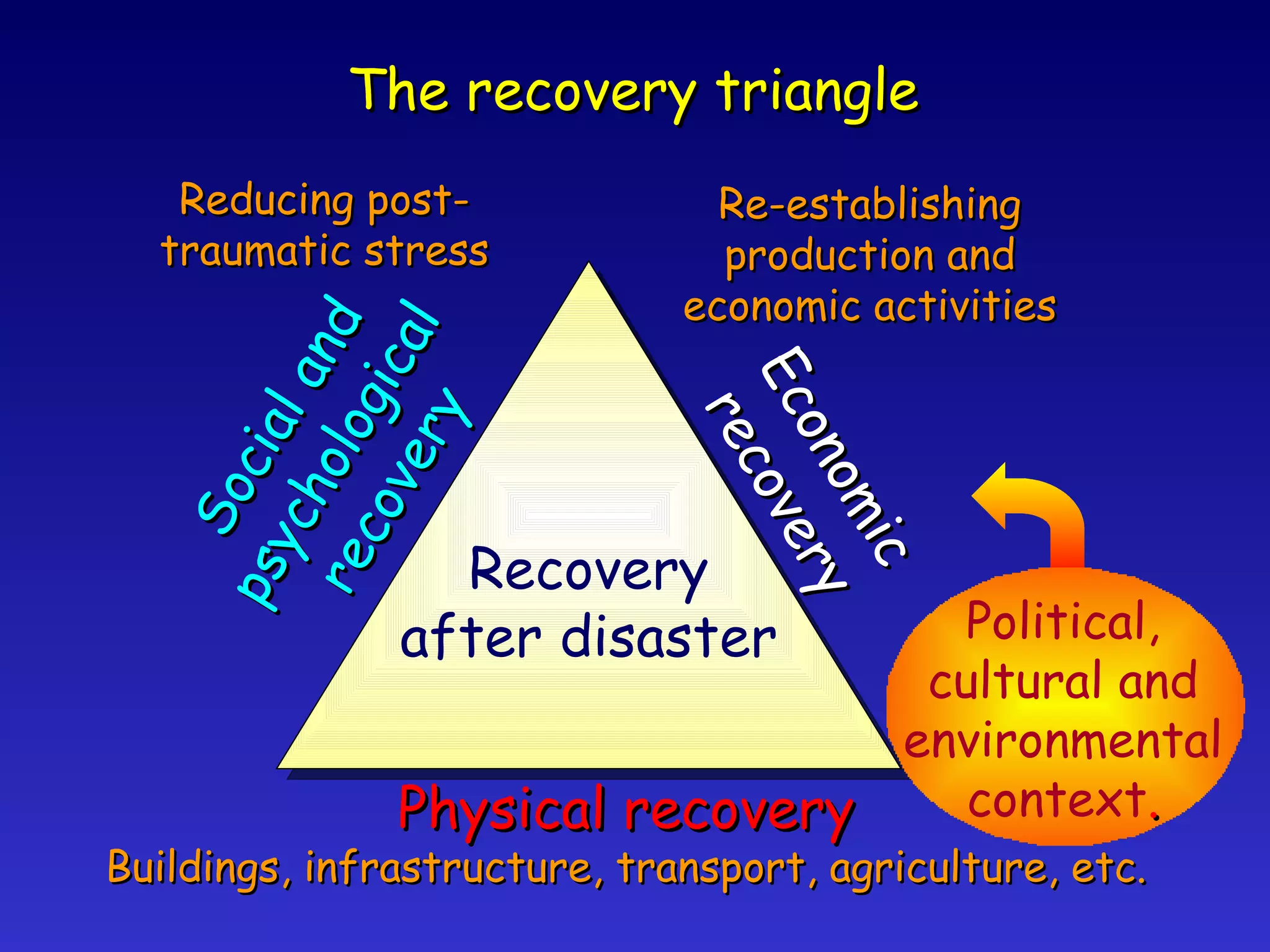 The recovery triangle

Reducing post-traumatic stress

Re-establishing production and economic activities

Social and psychological recovery

Economic recovery

Recovery after disaster

Political, cultural and environmental context.

Physical recovery

Buildings, infrastructure, transport, agriculture, etc.